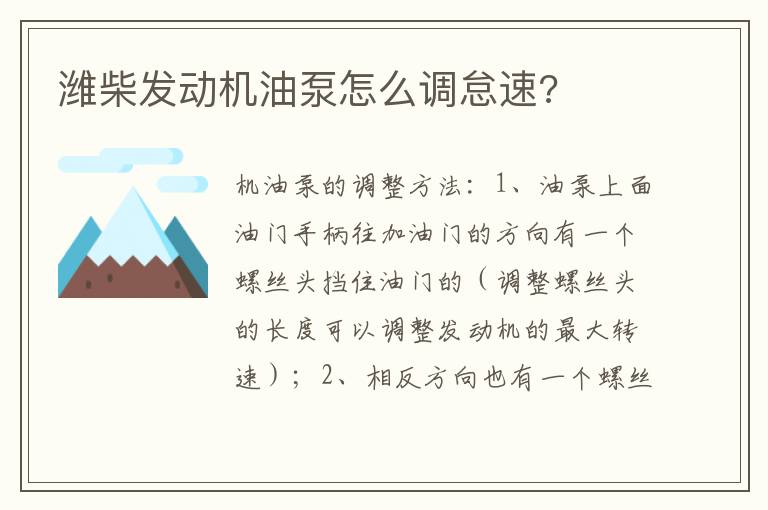 潍柴发动机油泵怎么调怠速?

机油泵的调整方法：1、油泵上面油门手柄往加油门的方向有一个螺丝头挡住油门的（调整螺丝头的长度可以调整发动机的最大转速）；2、相反方向也有一个螺丝